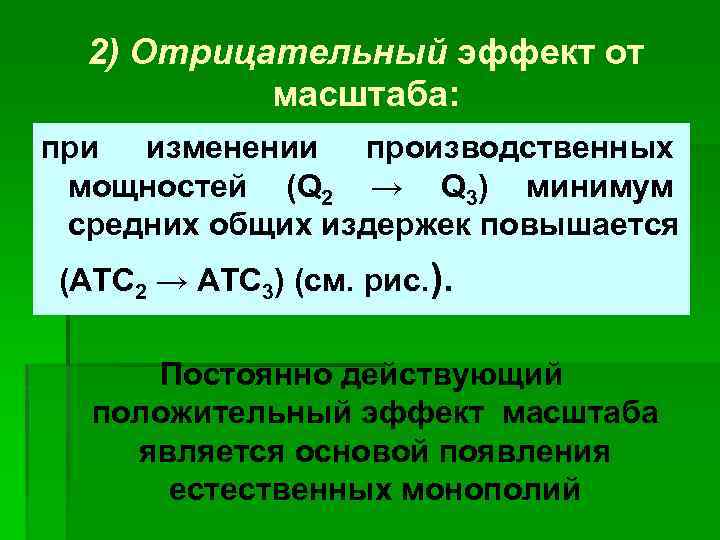 2) Отрицательный эффект от масштаба:

при изменении производственных мощностей ($Q_2 \rightarrow Q_3$) минимум средних общих издержек повышается ($ATC_2 \rightarrow ATC_3$) (см. рис.).

Постоянно действующий положительный эффект масштаба является основой появления естественных монополий